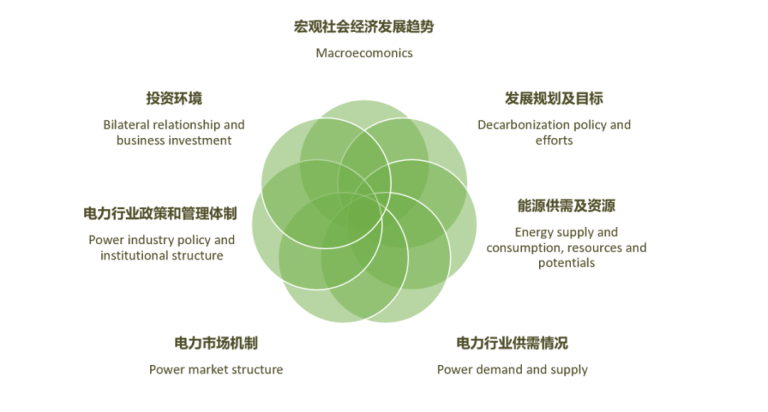 宏观社会经济发展趋势

Macroecomonics

投资环境

Bilateral relationship and business investment

发展规划及目标

Decarbonization policy and efforts

电力行业政策和管理体制

Power industry policy and institutional structure

能源供需及资源

Energy supply and consumption, resources and potentials

电力市场机制

Power market structure

电力行业供需情况

Power demand and supply